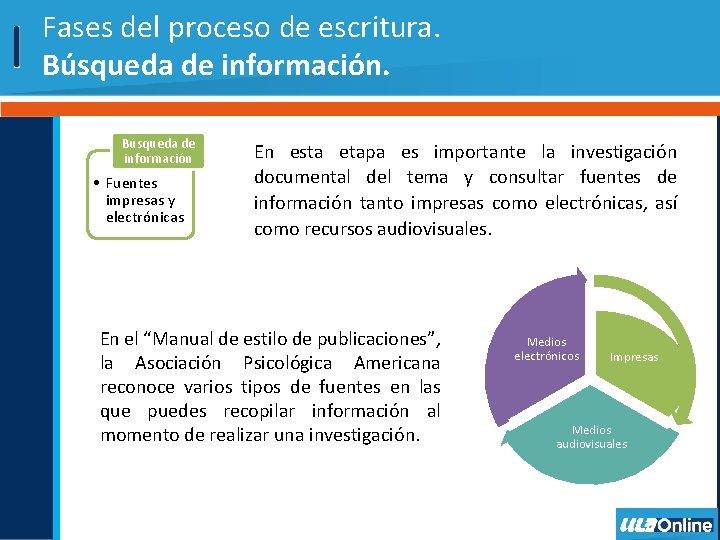 Fases del proceso de escritura.
Búsqueda de información.

Búsqueda de información
• Fuentes impresas y electrónicas

En esta etapa es importante la investigación documental del tema y consultar fuentes de información tanto impresas como electrónicas, así como recursos audiovisuales.

En el “Manual de estilo de publicaciones”, la Asociación Psicológica Americana reconoce varios tipos de fuentes en las que puedes recopilar información al momento de realizar una investigación.

Medios electrónicos
Impresas
Medios audiovisuales

ULA Online